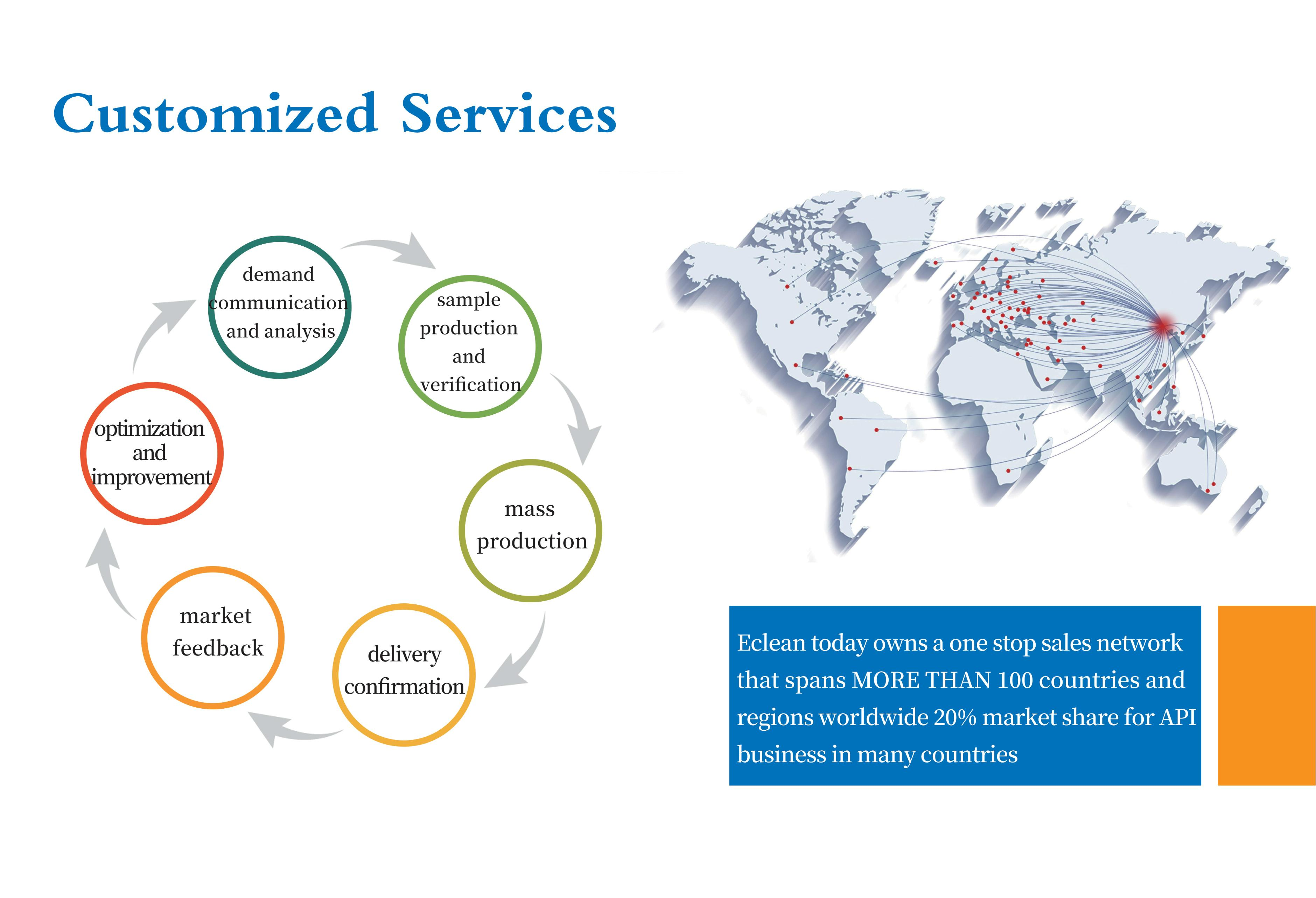 Customized Services

demand communication and analysis

sample production and verification

mass production

delivery confirmation

market feedback

optimization and improvement

Eclean today owns a one stop sales network that spans MORE THAN 100 countries and regions worldwide 20% market share for API business in many countries